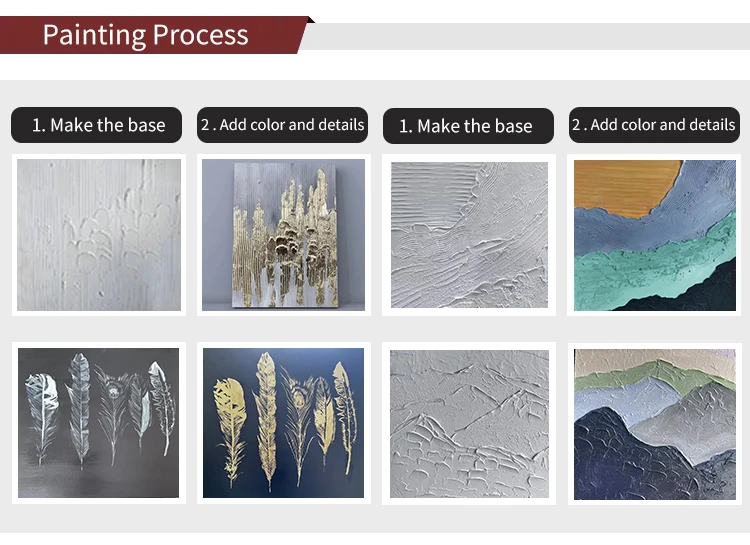 Painting Process

1. Make the base

2 . Add color and details

1. Make the base

2 . Add color and details